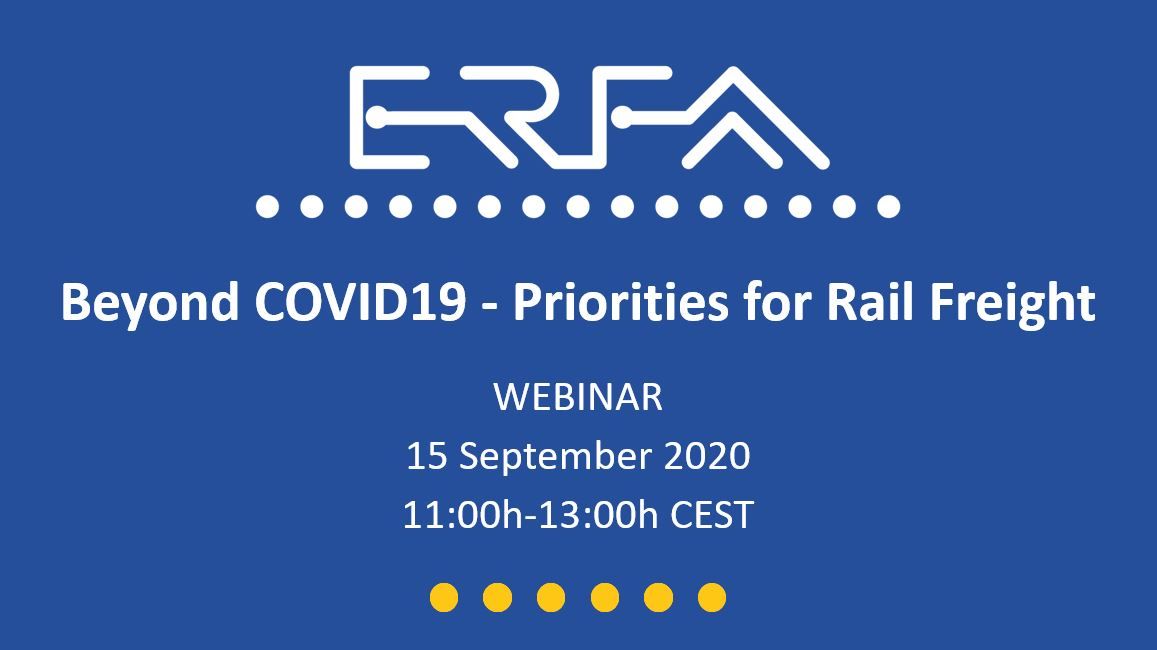 ERFA

Beyond COVID19 - Priorities for Rail Freight

WEBINAR

15 September 2020

11:00h-13:00h CEST